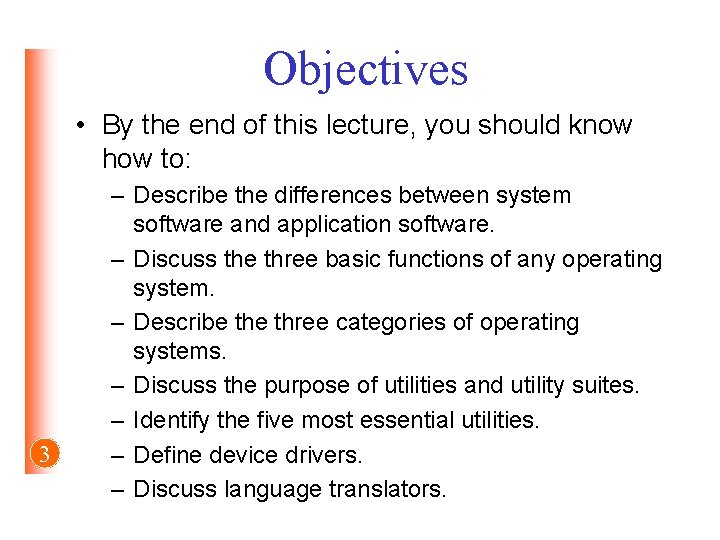 Objectives

• By the end of this lecture, you should know how to:
– Describe the differences between system software and application software.
– Discuss the three basic functions of any operating system.
– Describe the three categories of operating systems.
– Discuss the purpose of utilities and utility suites.
– Identify the five most essential utilities.
– Define device drivers.
– Discuss language translators.

3